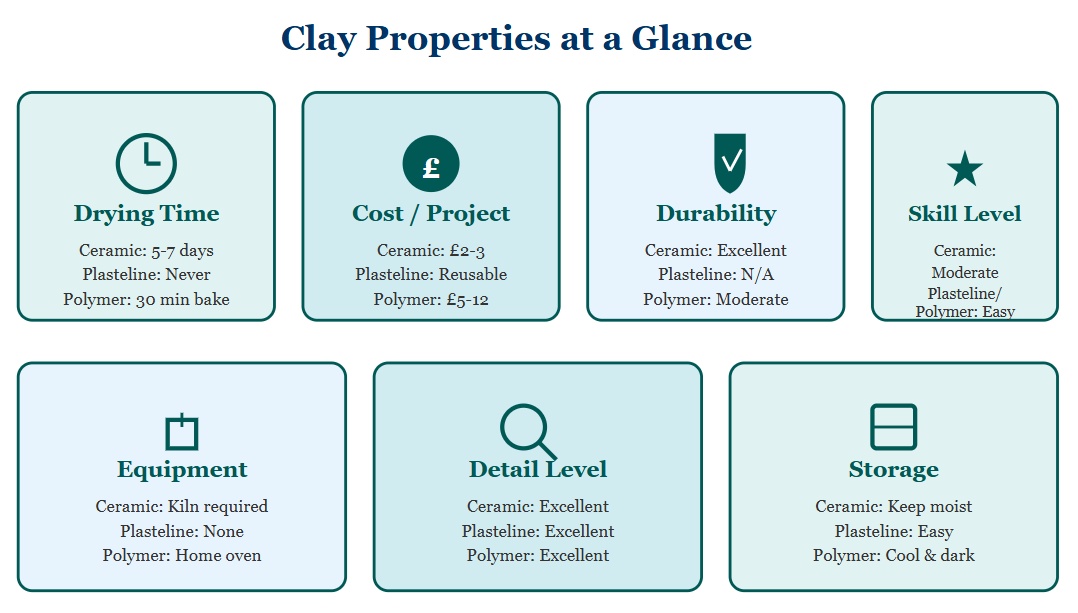 Clay Properties at a Glance

£

Drying Time
Ceramic: 5-7 days
Plasteline: Never
Polymer: 30 min bake

Cost / Project
Ceramic: £2-3
Plasteline: Reusable
Polymer: £5-12

Durability
Ceramic: Excellent
Plasteline: N/A
Polymer: Moderate

Skill Level
Ceramic: Moderate
Plasteline/ Polymer: Easy

Equipment
Ceramic: Kiln required
Plasteline: None
Polymer: Home oven

Detail Level
Ceramic: Excellent
Plasteline: Excellent
Polymer: Excellent

Storage
Ceramic: Keep moist
Plasteline: Easy
Polymer: Cool & dark